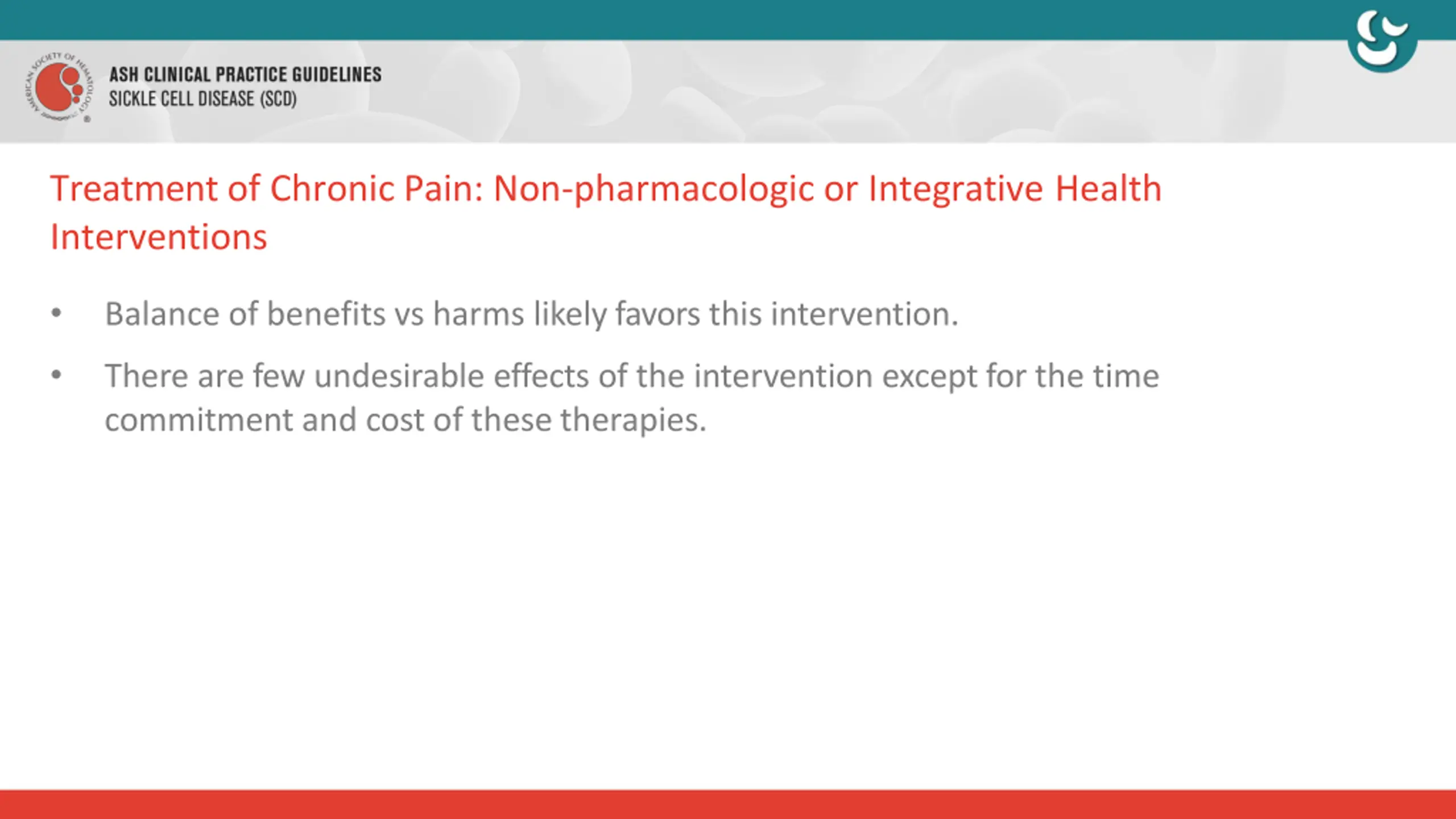 AMERICAN SOCIETY OF HEMATOLOGY

ASH CLINICAL PRACTICE GUIDELINES
SICKLE CELL DISEASE (SCD)

Treatment of Chronic Pain: Non-pharmacologic or Integrative Health Interventions

• Balance of benefits vs harms likely favors this intervention.

• There are few undesirable effects of the intervention except for the time commitment and cost of these therapies.